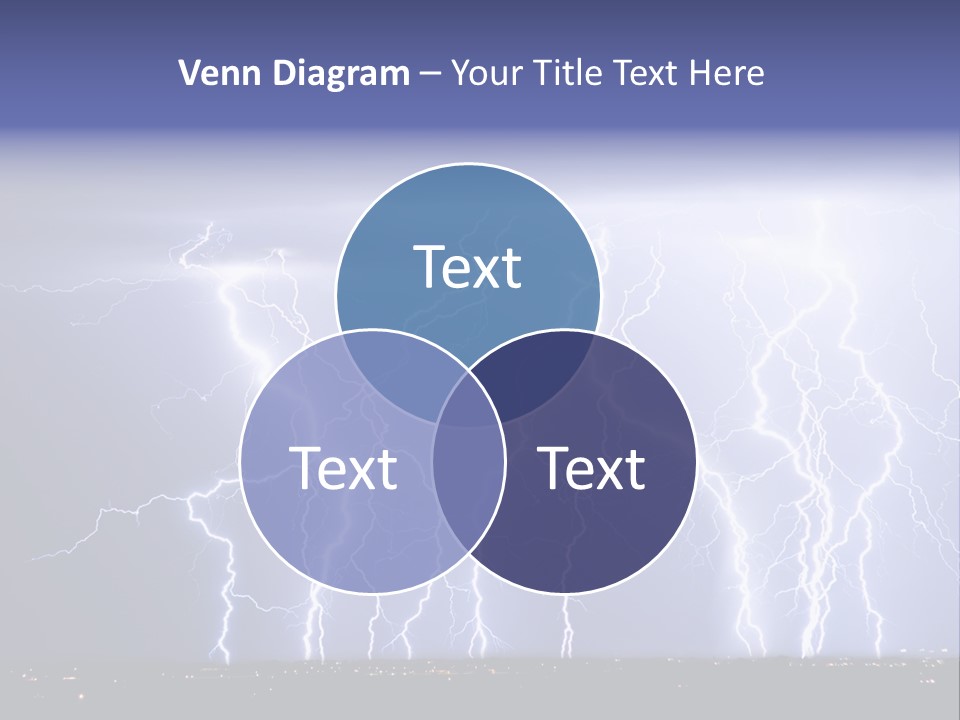 Venn Diagram – Your Title Text Here

Text

Text

Text